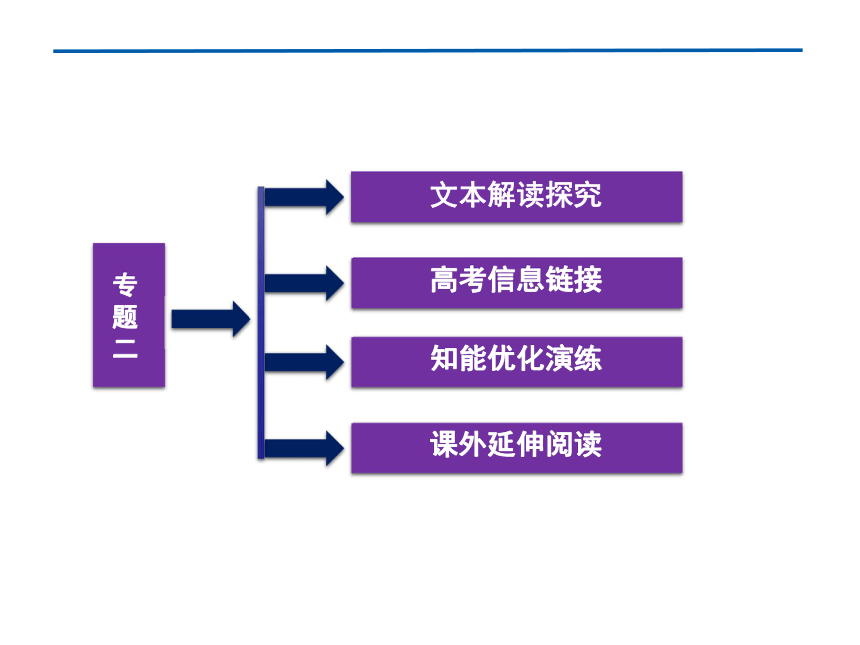 专题二

文本解读探究

高考信息链接

知能优化演练

课外延伸阅读